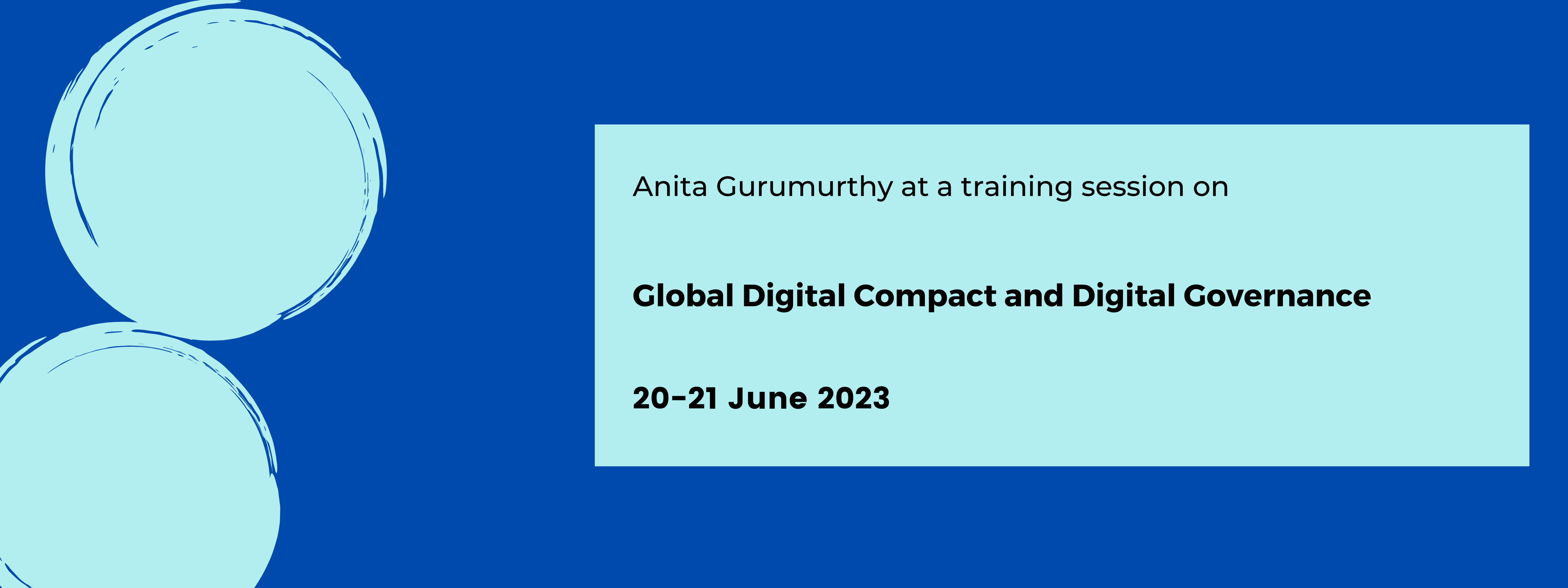 Anita Gurumurthy at a training session on

Global Digital Compact and Digital Governance

20-21 June 2023